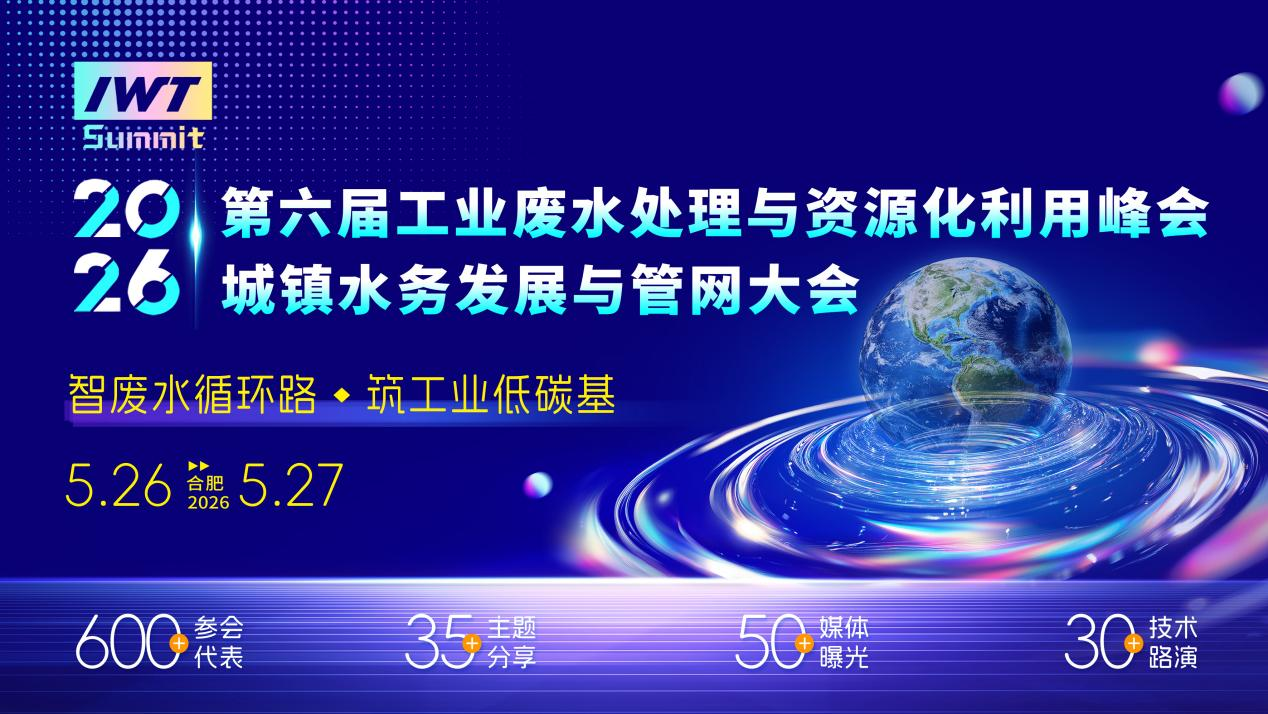 IWT Summit

2026

第六届工业废水处理与资源化利用峰会
城镇水务发展与管网大会

智废水循环路 ◆ 筑工业低碳基

5.26 合肥 2026 5.27

600+ 参会代表

35+ 主题分享

50+ 媒体曝光

30+ 技术路演